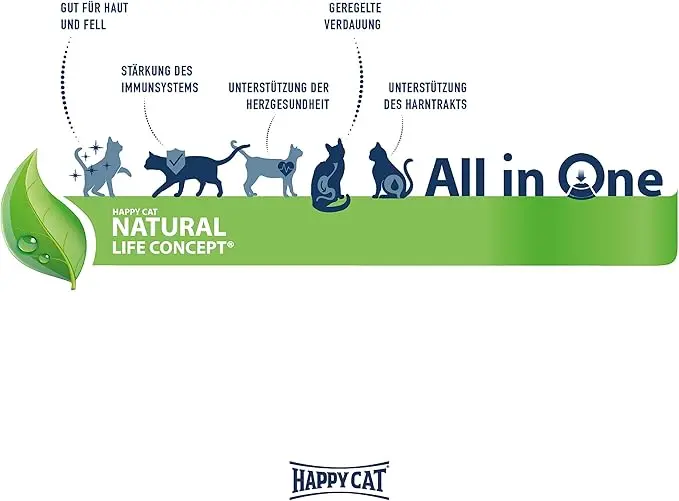 GUT FÜR HAUT UND FELL

STÄRKUNG DES IMMUNSYSTEMS

UNTERSTÜTZUNG DER HERZGESUNDHEIT

GEREGELTE VERDAUUNG

UNTERSTÜTZUNG DES HARNTRAKTS

All in One

HAPPY CAT
NATURAL
LIFE CONCEPT®

HAPPY CAT